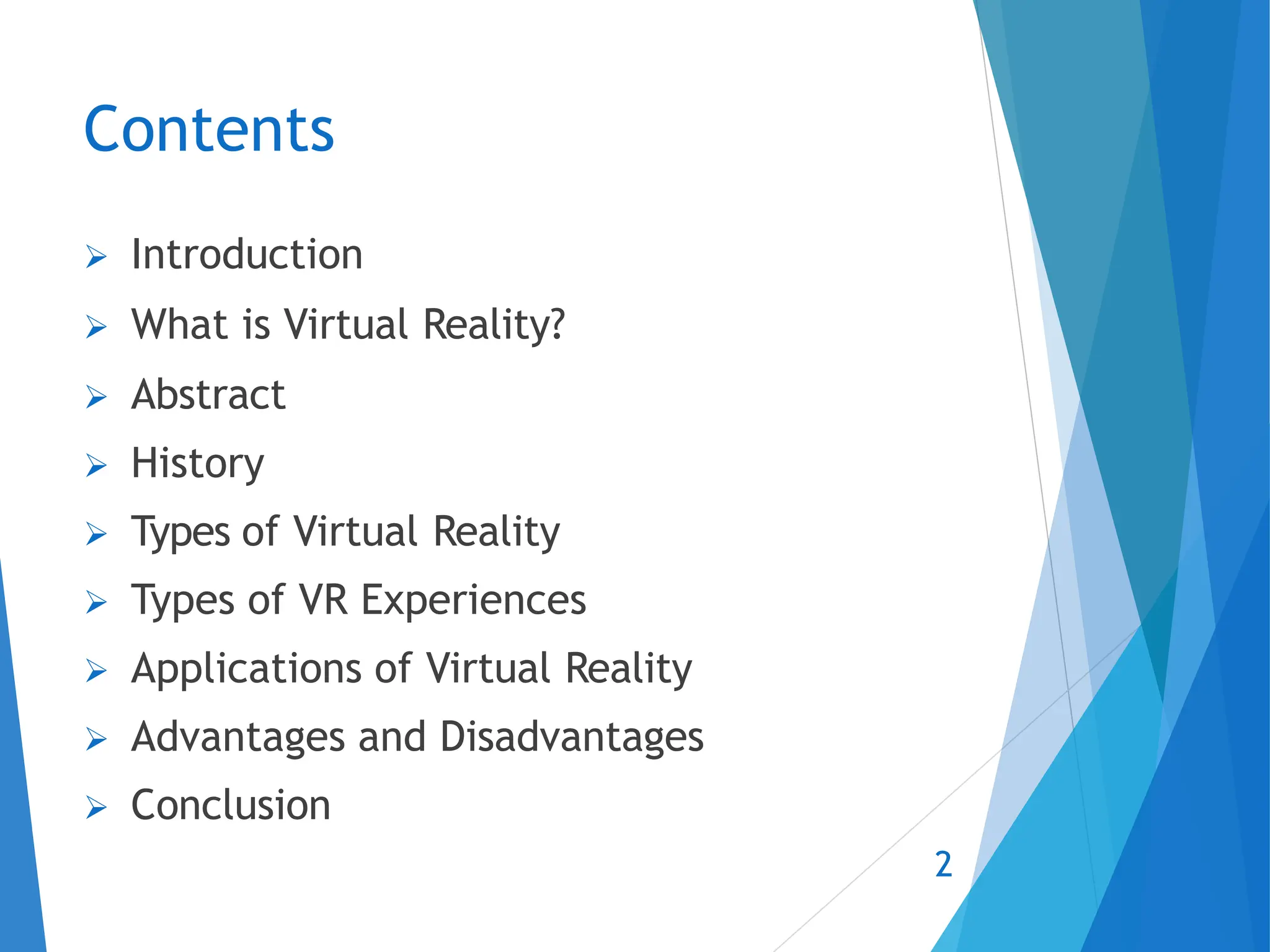 Contents

➢ Introduction
➢ What is Virtual Reality?
➢ Abstract
➢ History
➢ Types of Virtual Reality
➢ Types of VR Experiences
➢ Applications of Virtual Reality
➢ Advantages and Disadvantages
➢ Conclusion

2